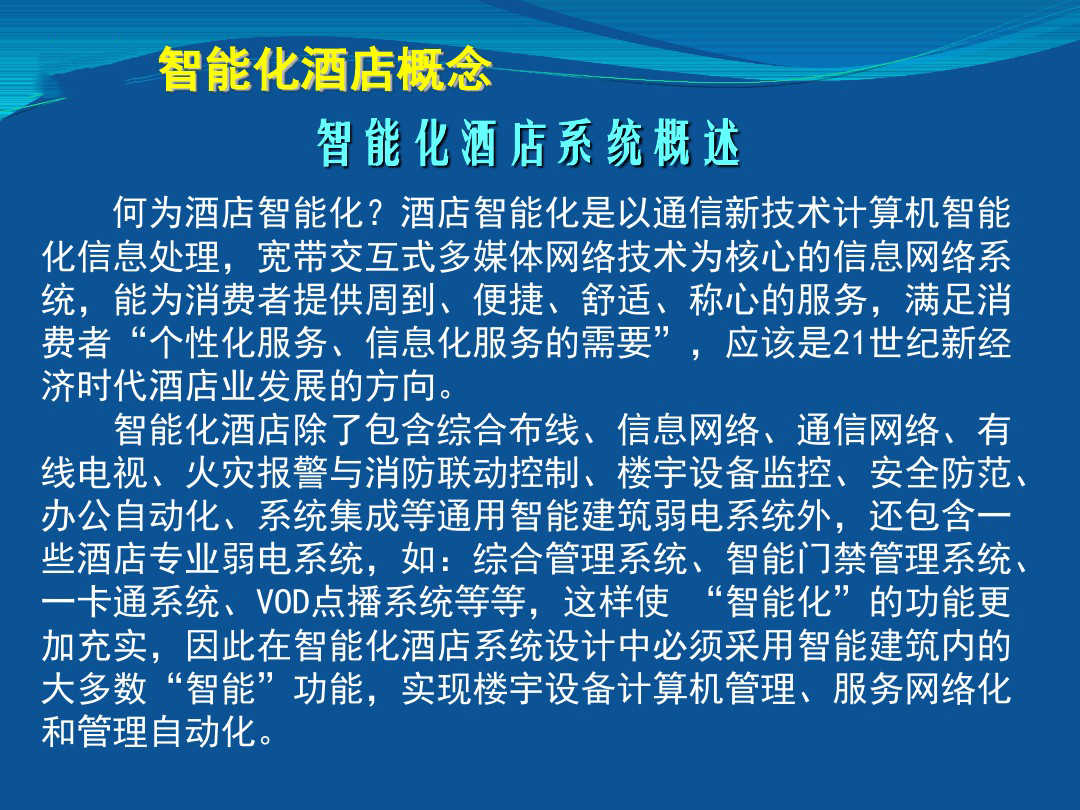 智能化酒店概念

智能化酒店系统概述

何为酒店智能化？酒店智能化是以通信新技术计算机智能化信息处理，宽带交互式多媒体网络技术为核心的信息网络系统，能为消费者提供周到、便捷、舒适、称心的服务，满足消费者“个性化服务、信息化服务的需要”，应该是21世纪新经济时代酒店业发展的方向。

智能化酒店除了包含综合布线、信息网络、通信网络、有线电视、火灾报警与消防联动控制、楼宇设备监控、安全防范、办公自动化、系统集成等通用智能建筑弱电系统外，还包含一些酒店专业弱电系统，如：综合管理系统、智能门禁管理系统、一卡通系统、VOD点播系统等等，这样使 “智能化”的功能更加充实，因此在智能化酒店系统设计中必须采用智能建筑内的大多数“智能”功能，实现楼宇设备计算机管理、服务网络化和管理自动化。